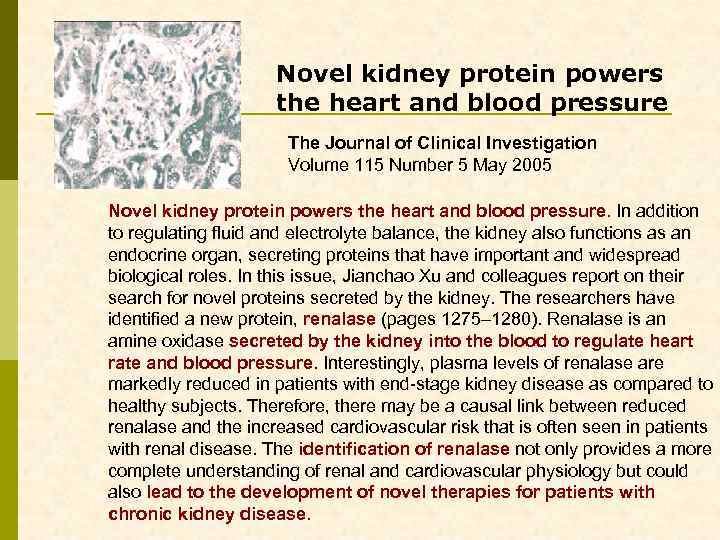 Novel kidney protein powers the heart and blood pressure

The Journal of Clinical Investigation
Volume 115 Number 5 May 2005

Novel kidney protein powers the heart and blood pressure. In addition to regulating fluid and electrolyte balance, the kidney also functions as an endocrine organ, secreting proteins that have important and widespread biological roles. In this issue, Jianchao Xu and colleagues report on their search for novel proteins secreted by the kidney. The researchers have identified a new protein, renalase (pages 1275–1280). Renalase is an amine oxidase secreted by the kidney into the blood to regulate heart rate and blood pressure. Interestingly, plasma levels of renalase are markedly reduced in patients with end-stage kidney disease as compared to healthy subjects. Therefore, there may be a causal link between reduced renalase and the increased cardiovascular risk that is often seen in patients with renal disease. The identification of renalase not only provides a more complete understanding of renal and cardiovascular physiology but could also lead to the development of novel therapies for patients with chronic kidney disease.